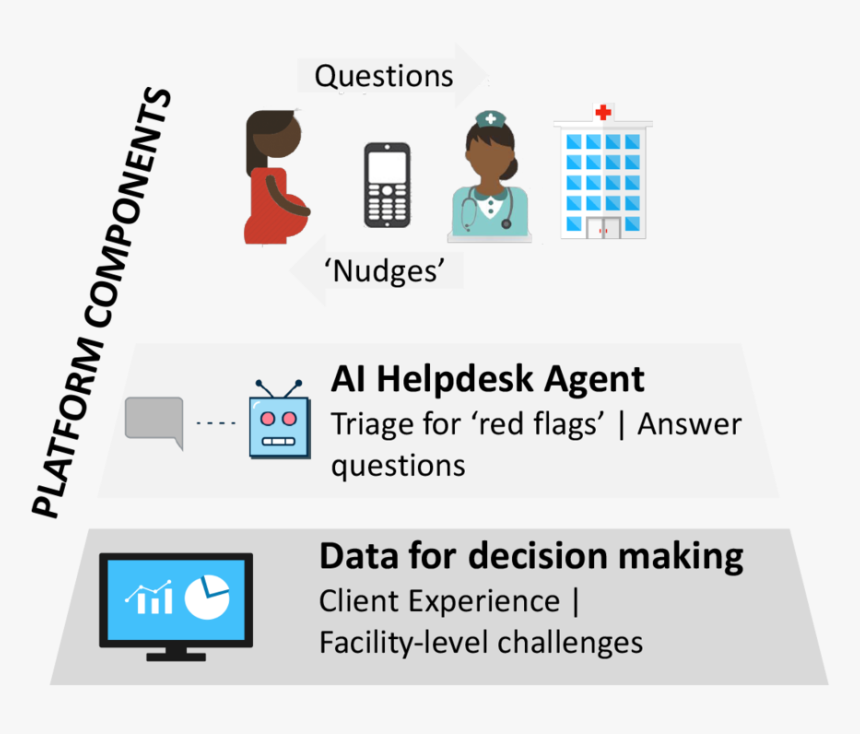 PLATFORM COMPONENTS

Questions

'Nudges'

AI Helpdesk Agent
Triage for 'red flags' | Answer questions

Data for decision making
Client Experience | Facility-level challenges